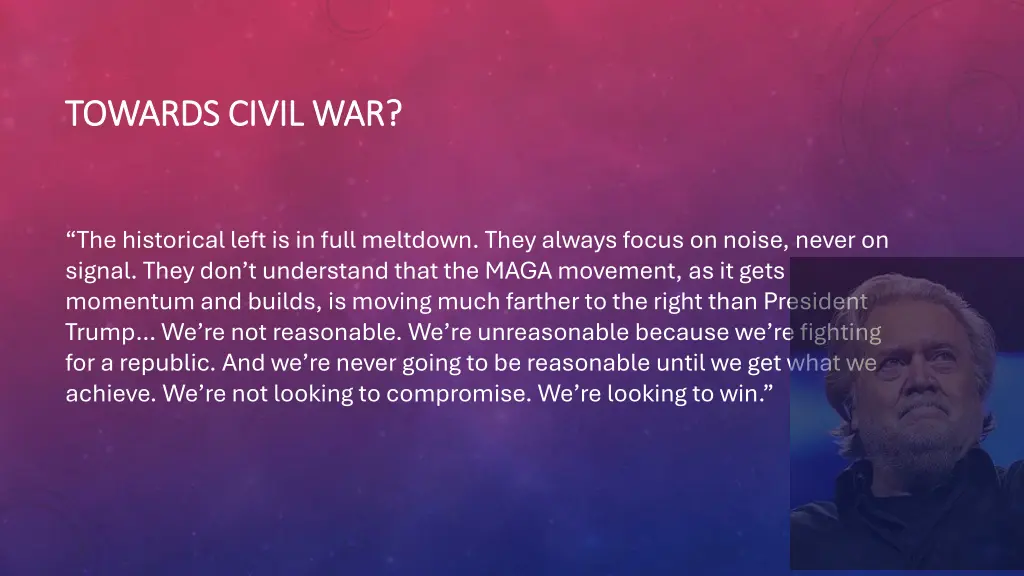 TOWARDS CIVIL WAR?

“The historical left is in full meltdown. They always focus on noise, never on signal. They don’t understand that the MAGA movement, as it gets momentum and builds, is moving much farther to the right than President Trump... We’re not reasonable. We’re unreasonable because we’re fighting for a republic. And we’re never going to be reasonable until we get what we achieve. We’re not looking to compromise. We’re looking to win.”